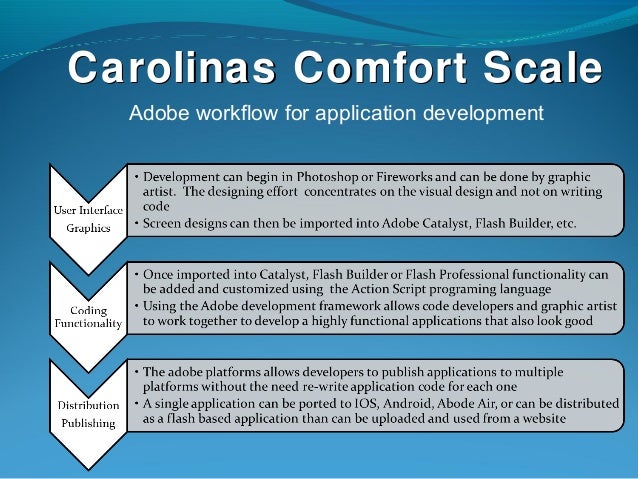 Carolinas Comfort Scale

Adobe workflow for application development

User Interface Graphics

• Development can begin in Photoshop or Fireworks and can be done by graphic artist. The designing effort concentrates on the visual design and not on writing code
• Screen designs can then be imported into Adobe Catalyst, Flash Builder, etc.

Coding Functionality

• Once imported into Catalyst, Flash Builder or Flash Professional functionality can be added and customized using the Action Script programing language
• Using the Adobe development framework allows code developers and graphic artist to work together to develop a highly functional applications that also look good

Distribution Publishing

• The adobe platforms allows developers to publish applications to multiple platforms without the need re-write application code for each one
• A single application can be ported to IOS, Android, Abode Air, or can be distributed as a flash based application than can be uploaded and used from a website